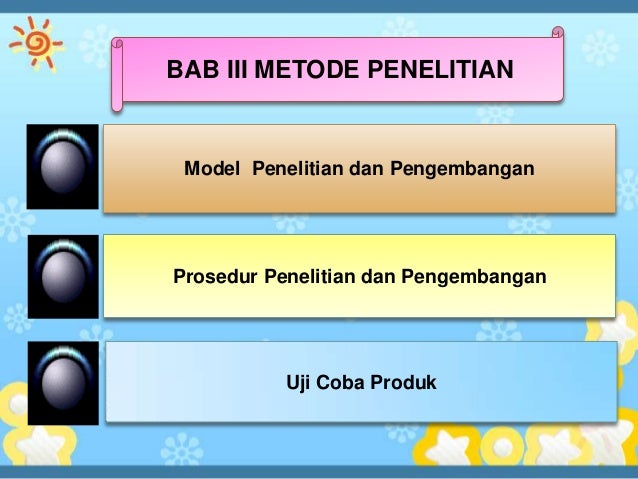 BAB III METODE PENELITIAN

Model Penelitian dan Pengembangan

Prosedur Penelitian dan Pengembangan

Uji Coba Produk